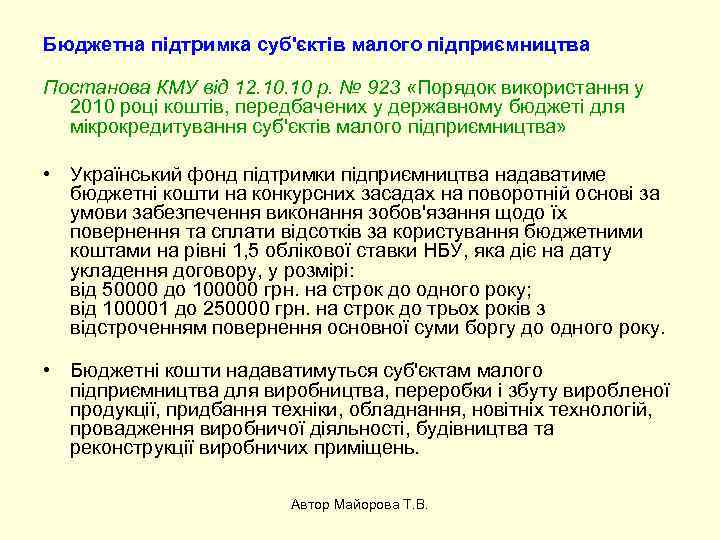 Бюджетна підтримка суб'єктів малого підприємництва

Постанова КМУ від 12.10.10 р. № 923 «Порядок використання у 2010 році коштів, передбачених у державному бюджеті для мікрокредитування суб'єктів малого підприємництва»

• Український фонд підтримки підприємництва надаватиме бюджетні кошти на конкурсних засадах на поворотній основі за умови забезпечення виконання зобов'язання щодо їх повернення та сплати відсотків за користування бюджетними коштами на рівні 1,5 облікової ставки НБУ, яка діє на дату укладення договору, у розмірі:
від 50000 до 100000 грн. на строк до одного року;
від 100001 до 250000 грн. на строк до трьох років з відстроченням повернення основної суми боргу до одного року.

• Бюджетні кошти надаватимуться суб'єктам малого підприємництва для виробництва, переробки і збуту виробленої продукції, придбання техніки, обладнання, новітніх технологій, провадження виробничої діяльності, будівництва та реконструкції виробничих приміщень.

Автор Майорова Т.В.